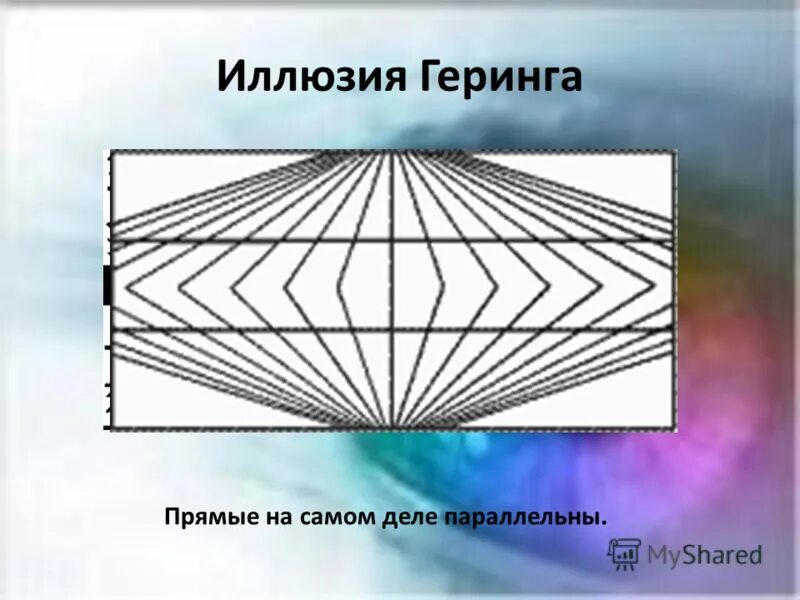 Иллюзия Геринга

Прямые на самом деле параллельны.

MyShared